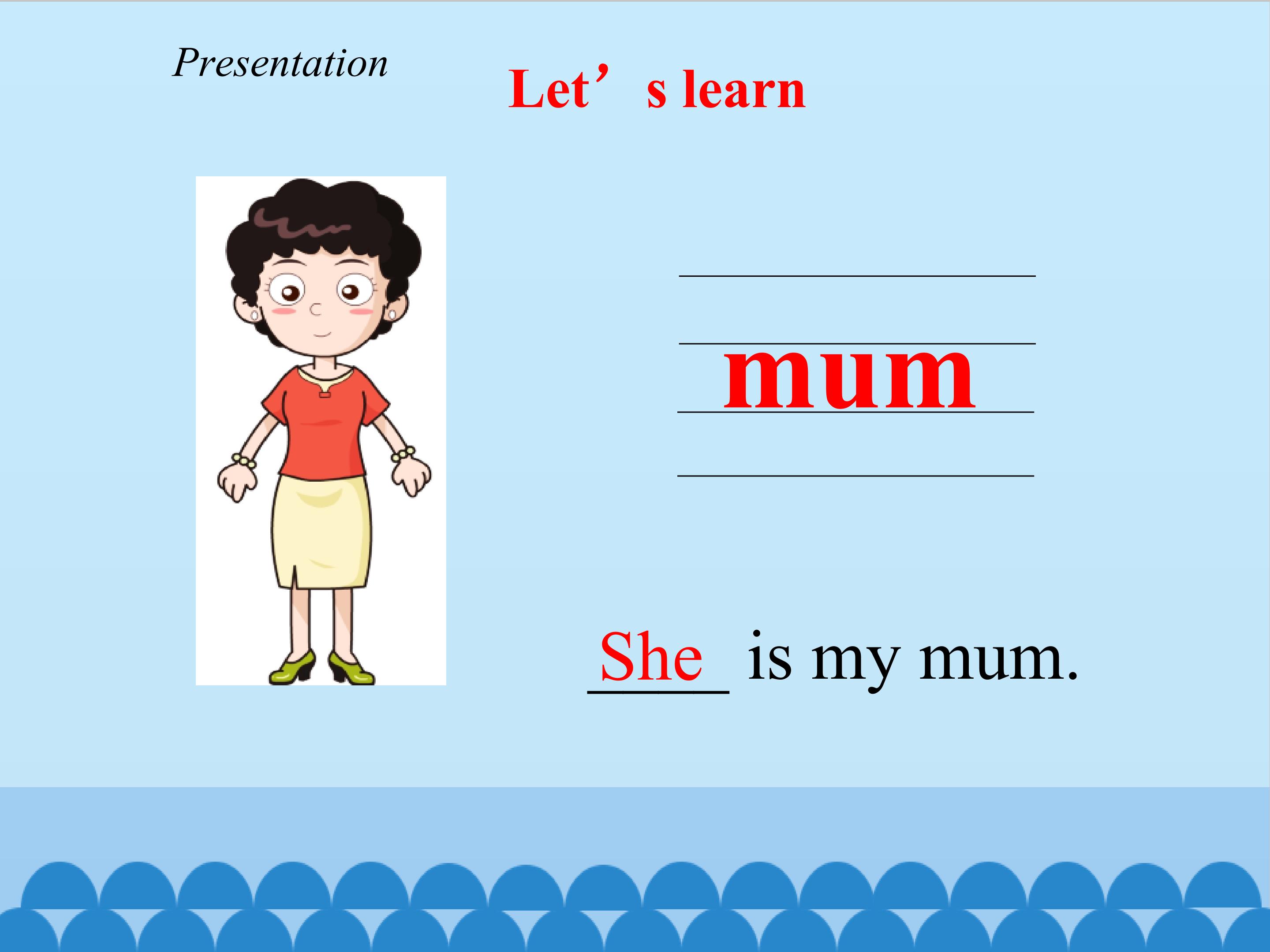 Presentation

Let’s learn

mum

She is my mum.